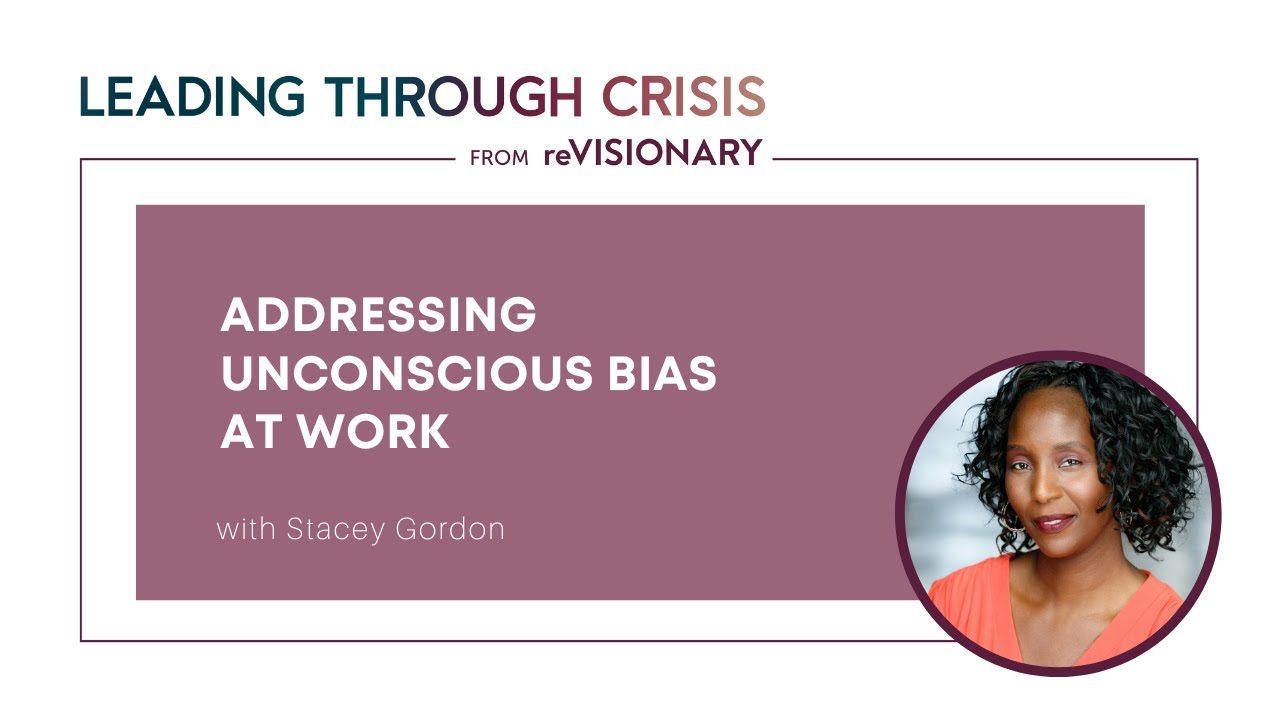 LEADING THROUGH CRISIS

FROM reVISIONARY

ADDRESSING UNCONSCIOUS BIAS AT WORK

with Stacey Gordon